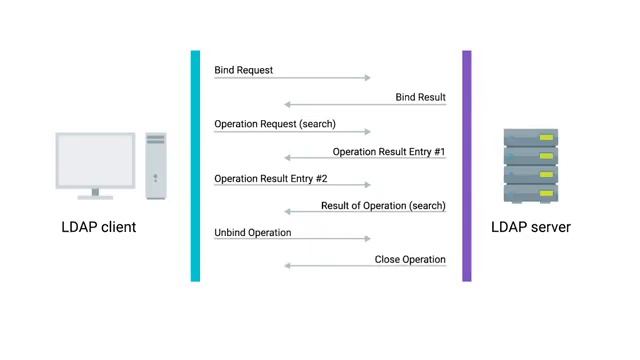 LDAP client

Bind Request

Bind Result

Operation Request (search)

Operation Result Entry #1

Operation Result Entry #2

Result of Operation (search)

Unbind Operation

Close Operation

LDAP server